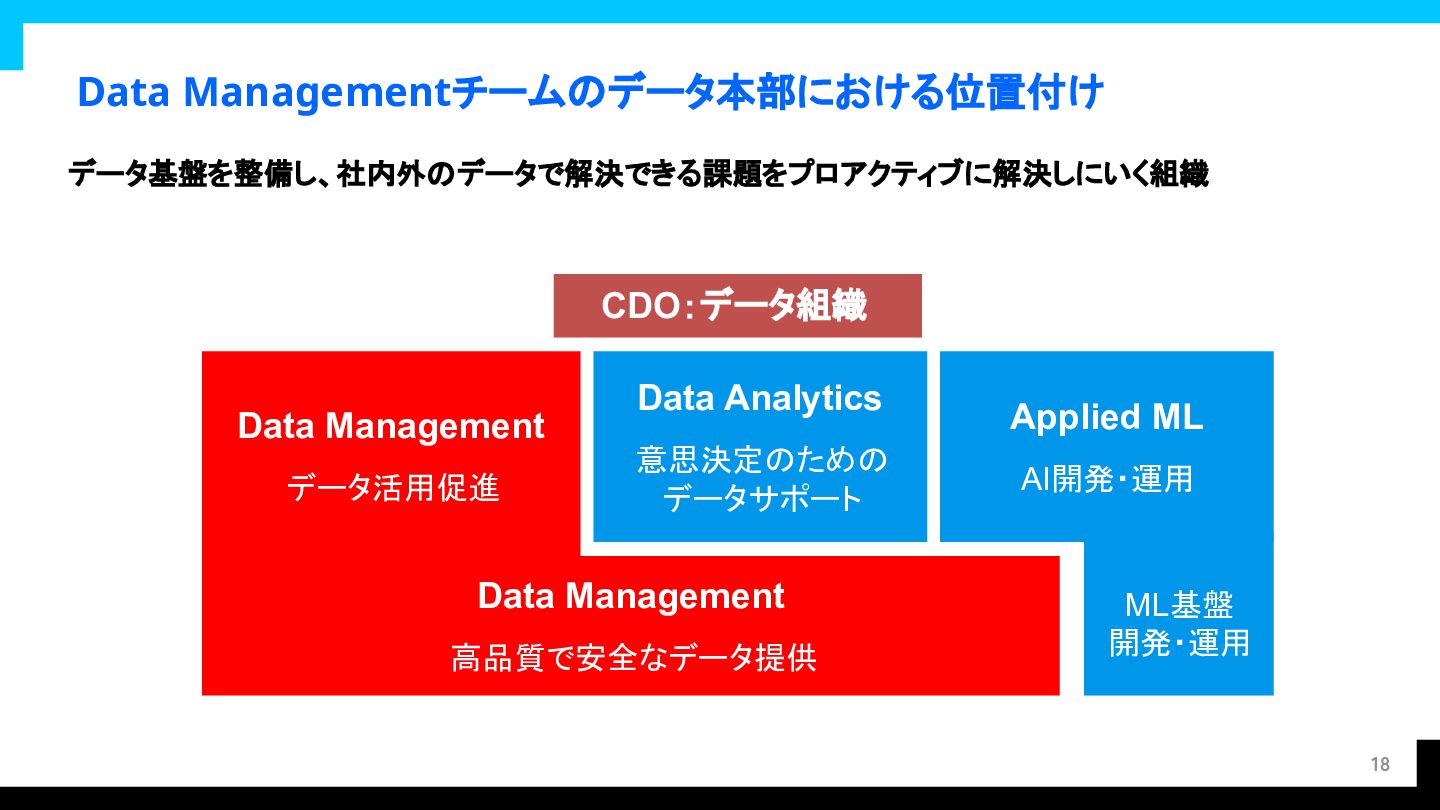 Data Managementチームのデータ本部における位置付け

データ基盤を整備し、社内外のデータで解決できる課題をプロアクティブに解決しにいく組織

CDO:データ組織

Data Management
データ活用促進

Data Analytics
意思決定のためのデータサポート

Applied ML
AI開発・運用

Data Management
高品質で安全なデータ提供

ML基盤
開発・運用

18